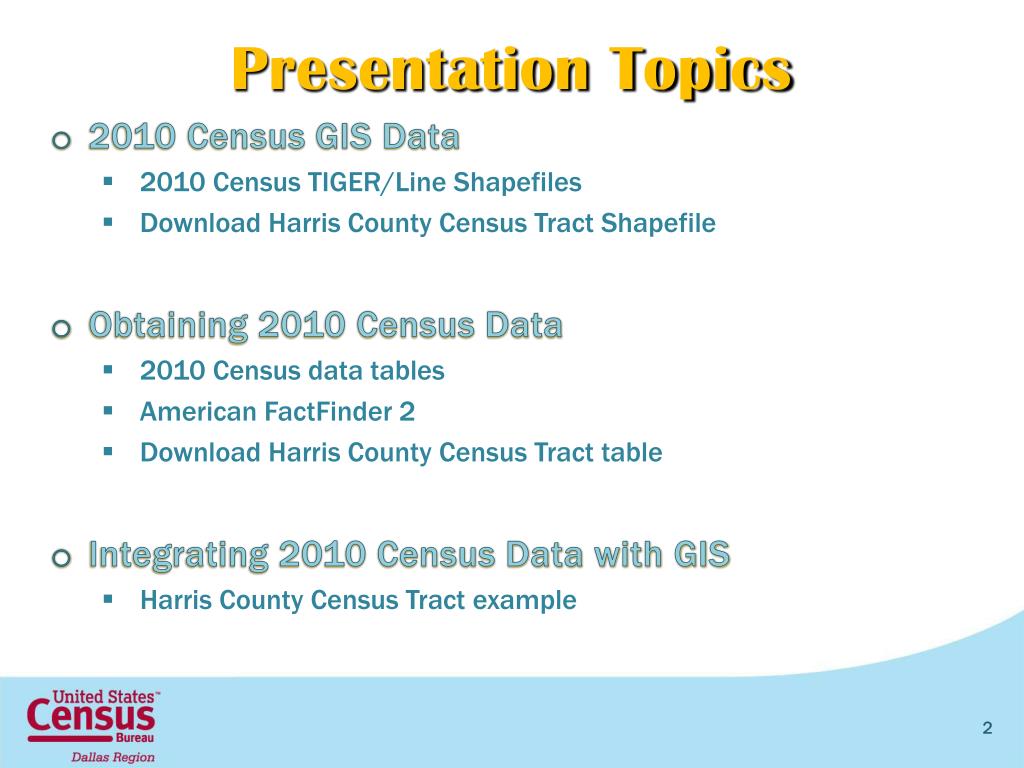 Presentation Topics

2010 Census GIS Data

- 2010 Census TIGER/Line Shapefiles
- Download Harris County Census Tract Shapefile

Obtaining 2010 Census Data

- 2010 Census data tables
- American FactFinder 2
- Download Harris County Census Tract table

Integrating 2010 Census Data with GIS

- Harris County Census Tract example

United States™ Census Bureau

Dallas Region

2